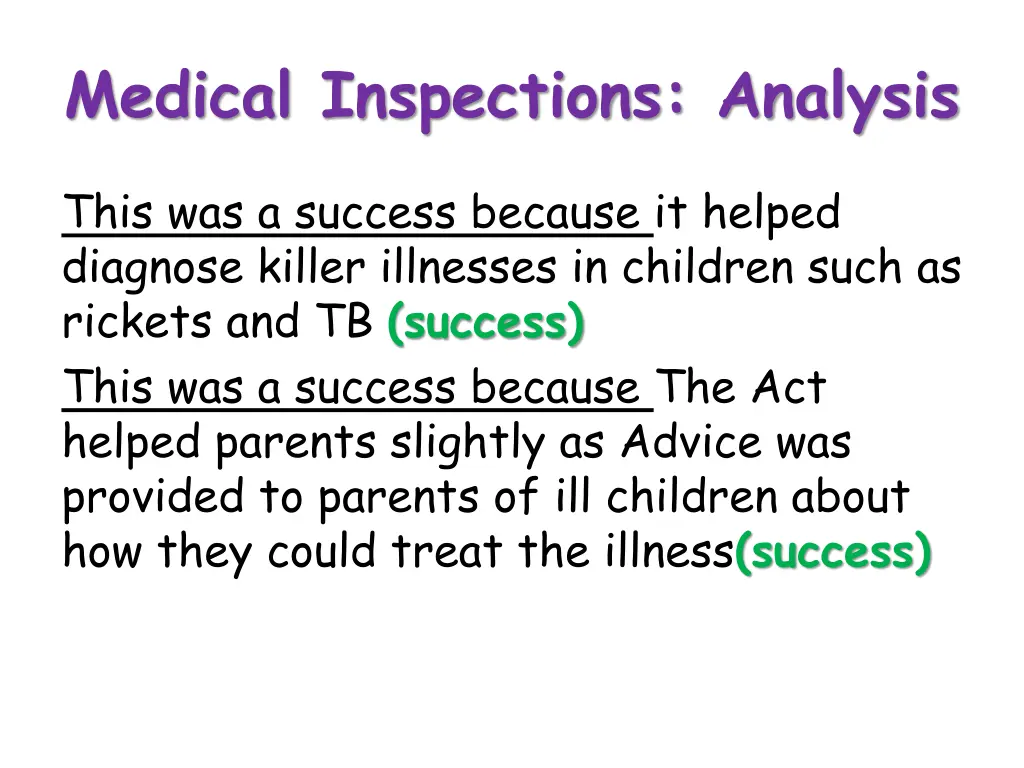 Medical Inspections: Analysis

This was a success because it helped diagnose killer illnesses in children such as rickets and TB (success)

This was a success because The Act helped parents slightly as Advice was provided to parents of ill children about how they could treat the illness(success)